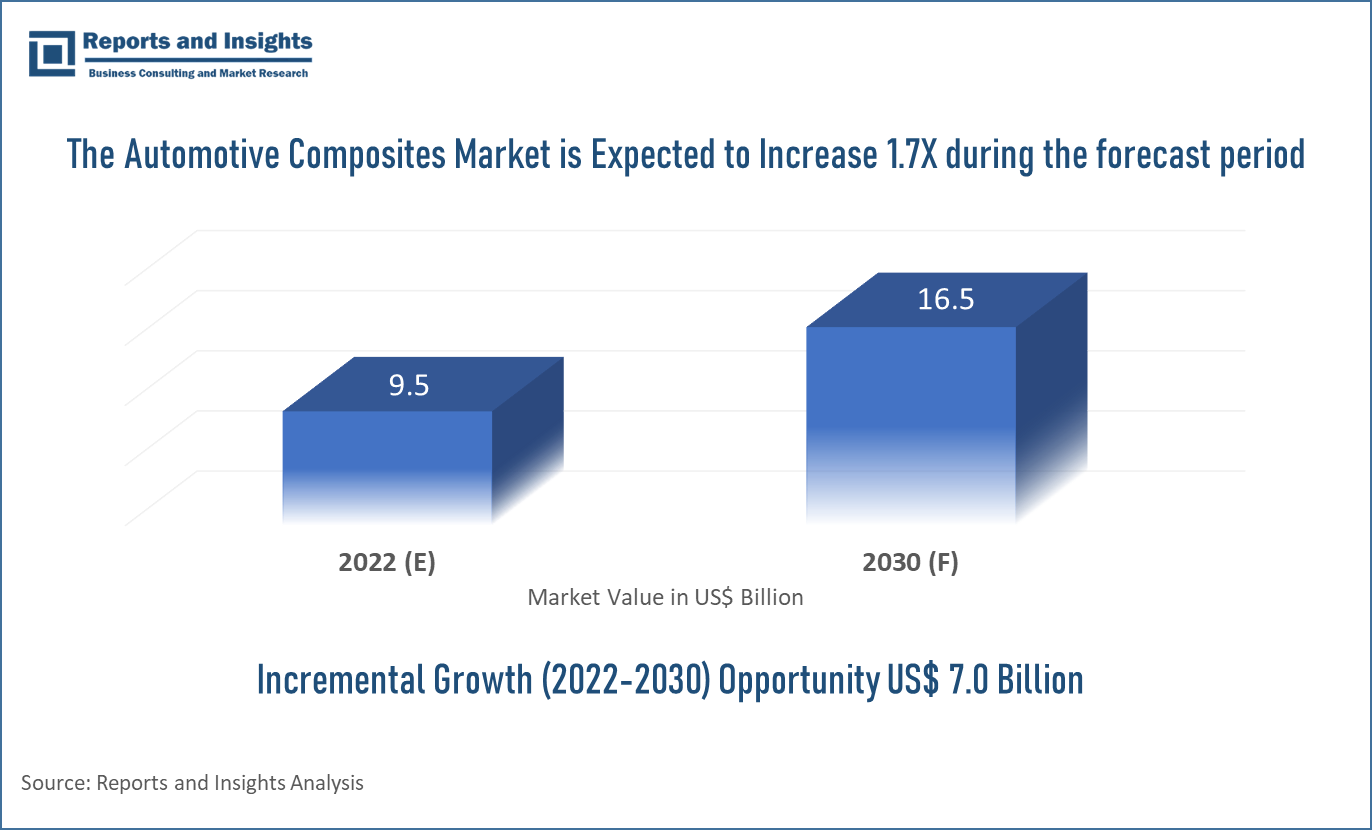 Reports and Insights
Business Consulting and Market Research

The Automotive Composites Market is Expected to Increase 1.7X during the forecast period

9.5

16.5

2022 (E)

2030 (F)

Market Value in US$ Billion

Incremental Growth (2022-2030) Opportunity US$ 7.0 Billion

Source: Reports and Insights Analysis